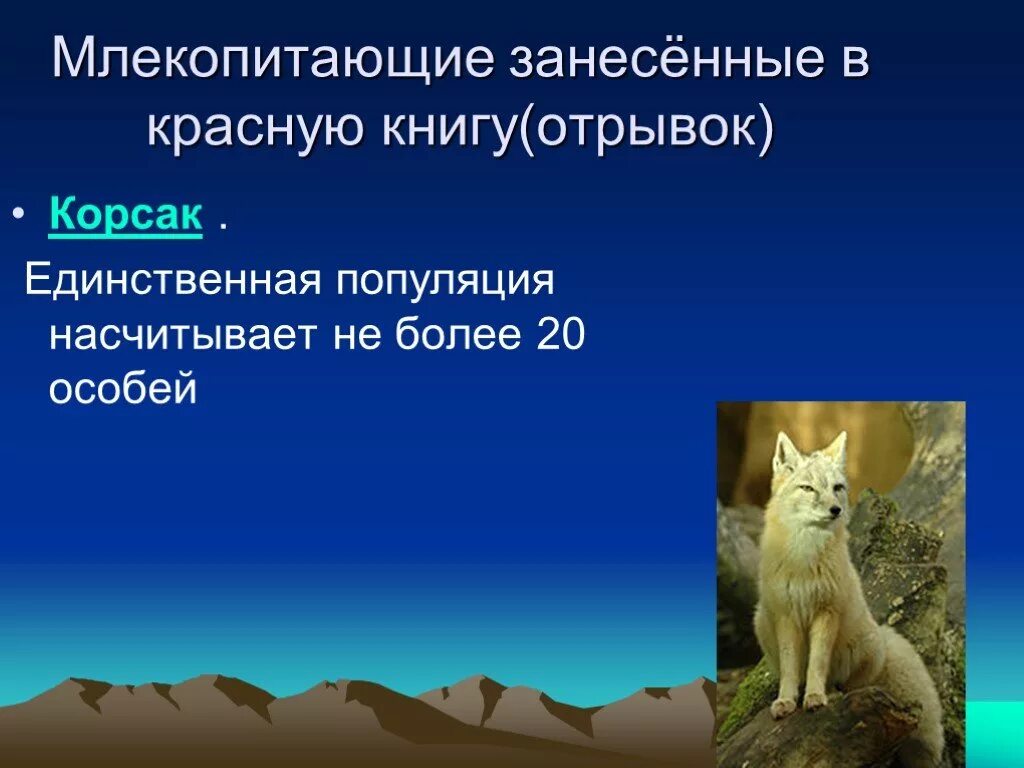 Млекопитающие занесённые в красную книгу(отрывок)

• Корсак .

Единственная популяция насчитывает не более 20 особей